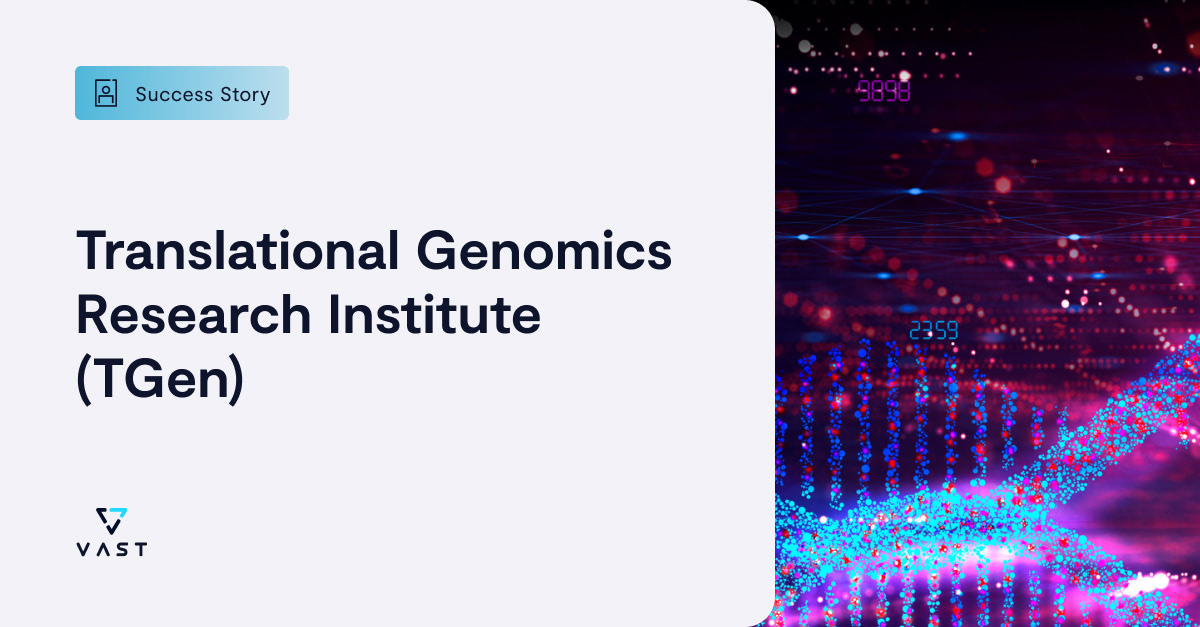 Success Story

Translational Genomics Research Institute (TGen)

VAST

9898

2359